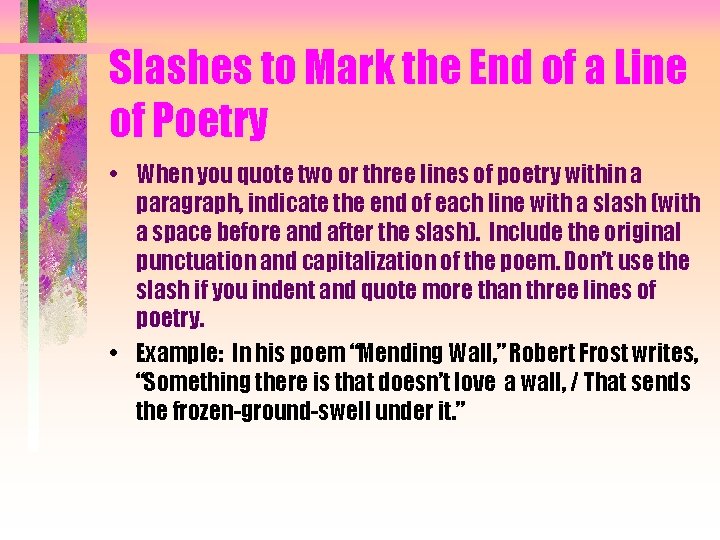 Slashes to Mark the End of a Line of Poetry

• When you quote two or three lines of poetry within a paragraph, indicate the end of each line with a slash (with a space before and after the slash). Include the original punctuation and capitalization of the poem. Don't use the slash if you indent and quote more than three lines of poetry.

• Example: In his poem "Mending Wall," Robert Frost writes, "Something there is that doesn't love a wall, / That sends the frozen-ground-swell under it."